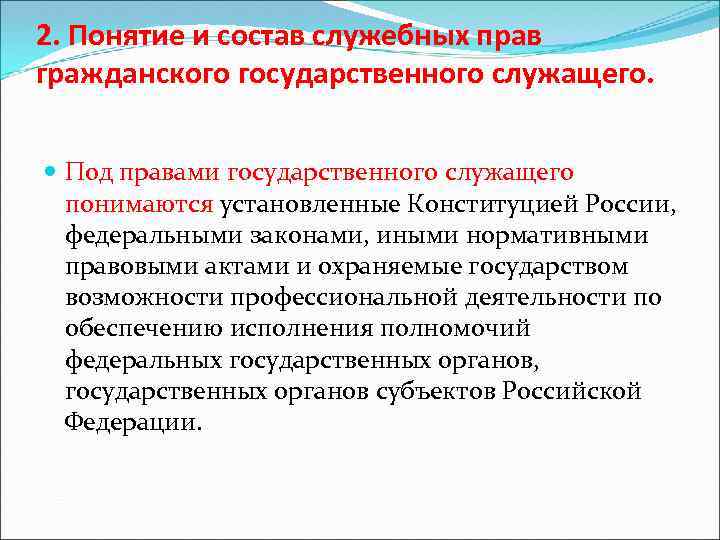 2. Понятие и состав служебных прав гражданского государственного служащего.

Под правами государственного служащего понимаются установленные Конституцией России, федеральными законами, иными нормативными правовыми актами и охраняемые государством возможности профессиональной деятельности по обеспечению исполнения полномочий федеральных государственных органов, государственных органов субъектов Российской Федерации.